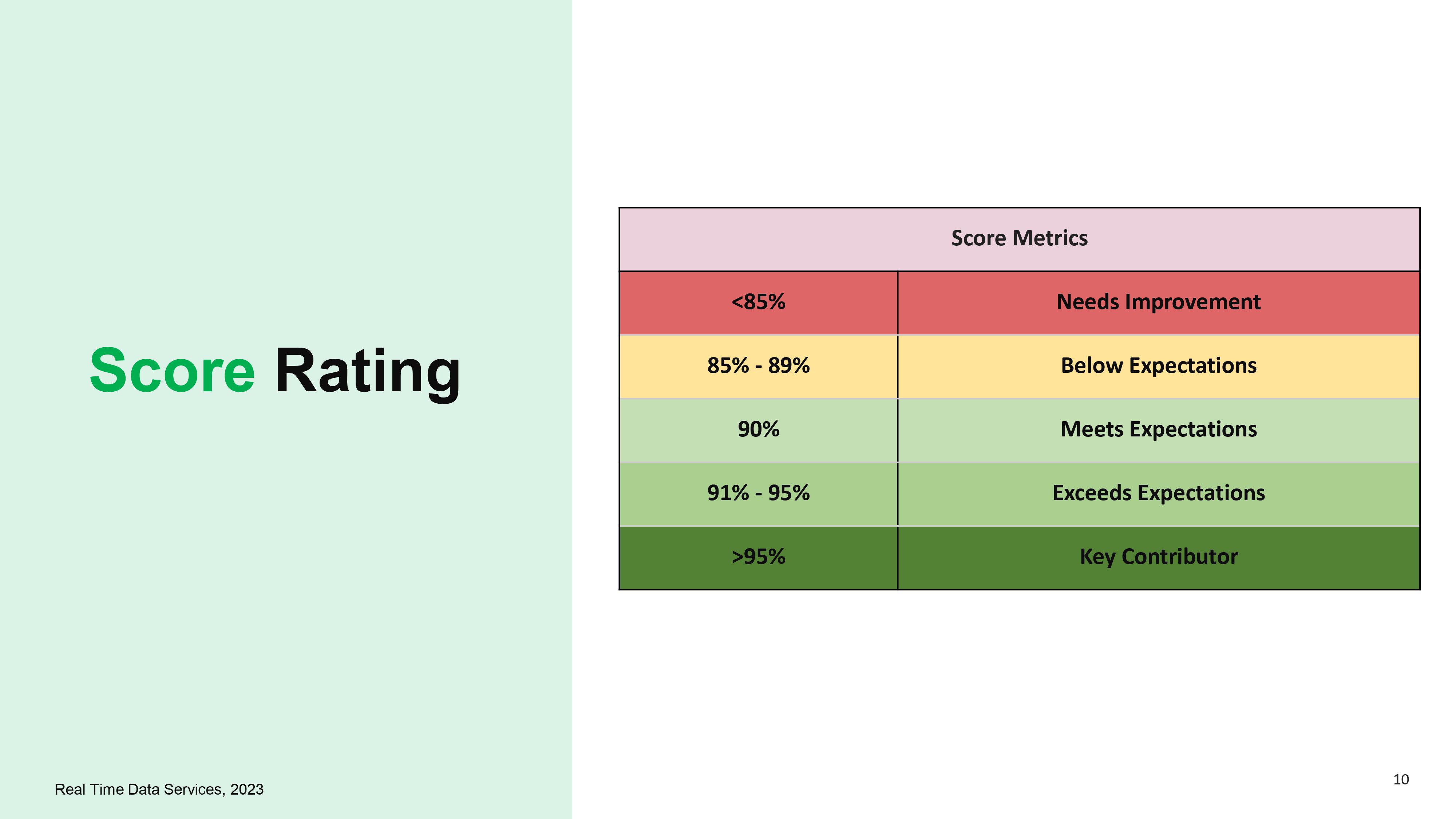 Score Rating

| Score Metrics | |
|---|---|
| <85% | Needs Improvement |
| 85% - 89% | Below Expectations |
| 90% | Meets Expectations |
| 91% - 95% | Exceeds Expectations |
| >95% | Key Contributor |

Real Time Data Services, 2023

10